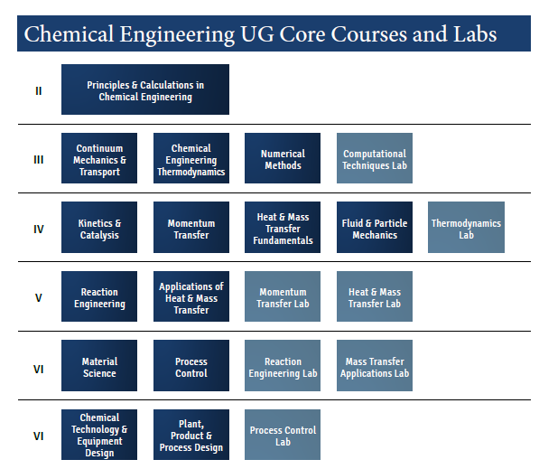 Chemical Engineering UG Core Courses and Labs

II

Principles & Calculations in Chemical Engineering

III

Continuum Mechanics & Transport

Chemical Engineering Thermodynamics

Numerical Methods

Computational Techniques Lab

IV

Kinetics & Catalysis

Momentum Transfer

Heat & Mass Transfer Fundamentals

Fluid & Particle Mechanics

Thermodynamics Lab

V

Reaction Engineering

Applications of Heat & Mass Transfer

Momentum Transfer Lab

Heat & Mass Transfer Lab

VI

Material Science

Process Control

Reaction Engineering Lab

Mass Transfer Applications Lab

VI

Chemical Technology & Equipment Design

Plant, Product & Process Design

Process Control Lab